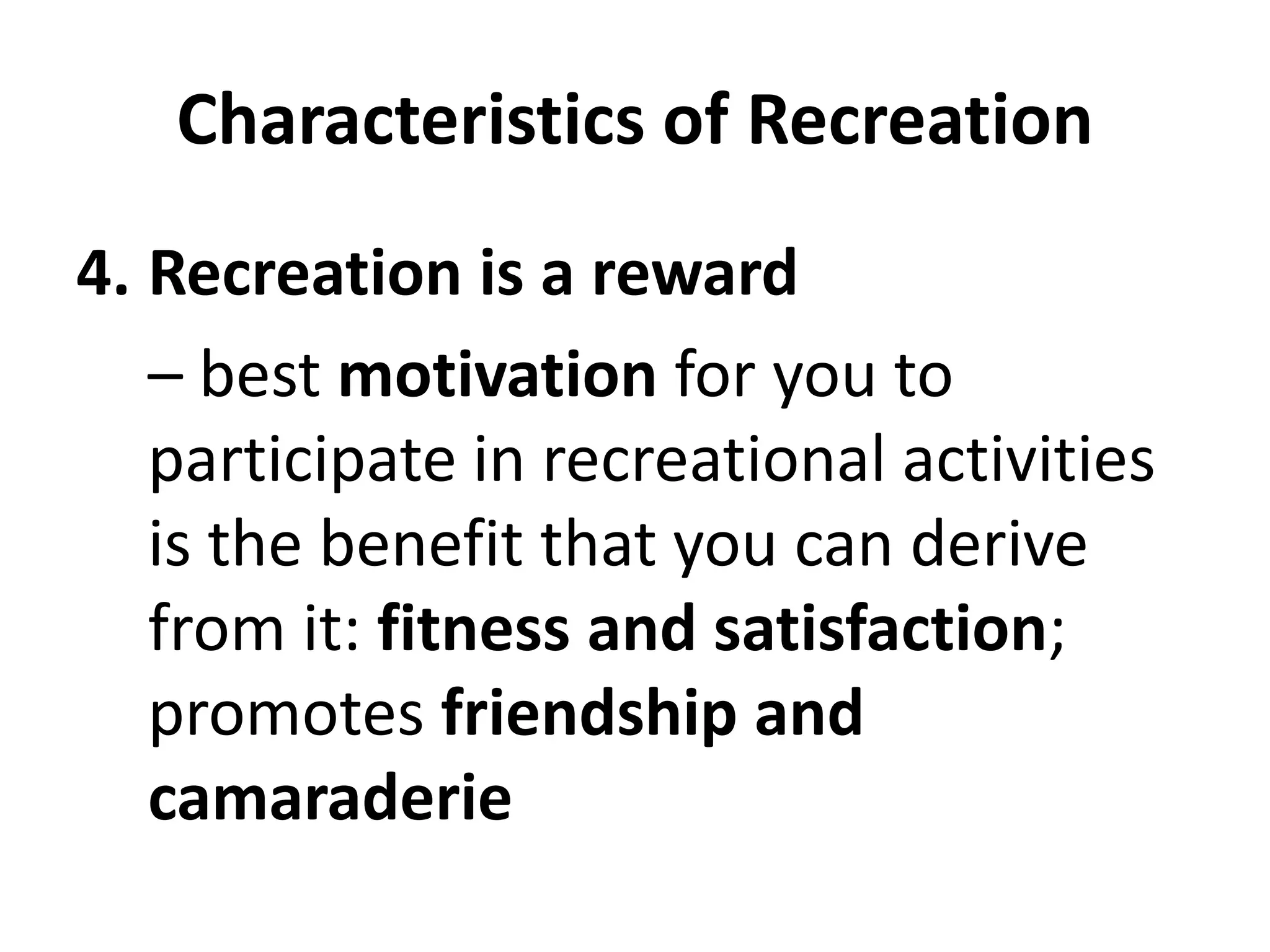 Characteristics of Recreation

4. Recreation is a reward

– best motivation for you to participate in recreational activities is the benefit that you can derive from it: fitness and satisfaction; promotes friendship and camaraderie